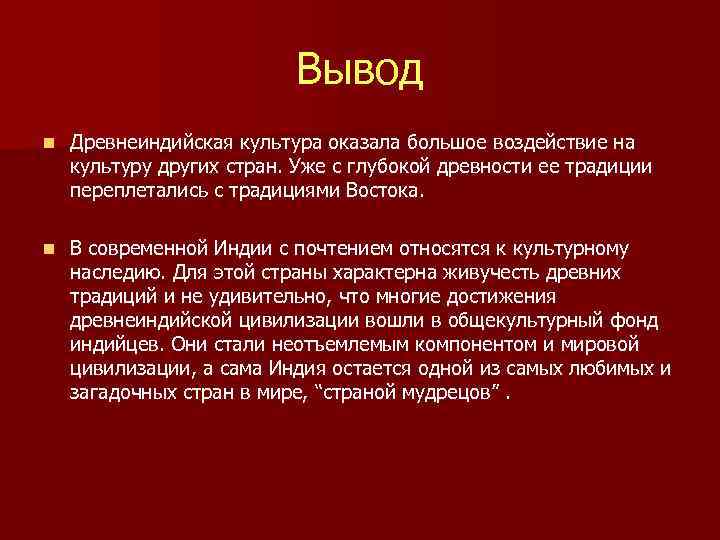 Вывод

Древнеиндийская культура оказала большое воздействие на культуру других стран. Уже с глубокой древности ее традиции переплетались с традициями Востока.

В современной Индии с почтением относятся к культурному наследию. Для этой страны характерна живучесть древних традиций и не удивительно, что многие достижения древнеиндийской цивилизации вошли в общекультурный фонд индийцев. Они стали неотъемлемым компонентом и мировой цивилизации, а сама Индия остается одной из самых любимых и загадочных стран в мире, “страной мудрецов” .